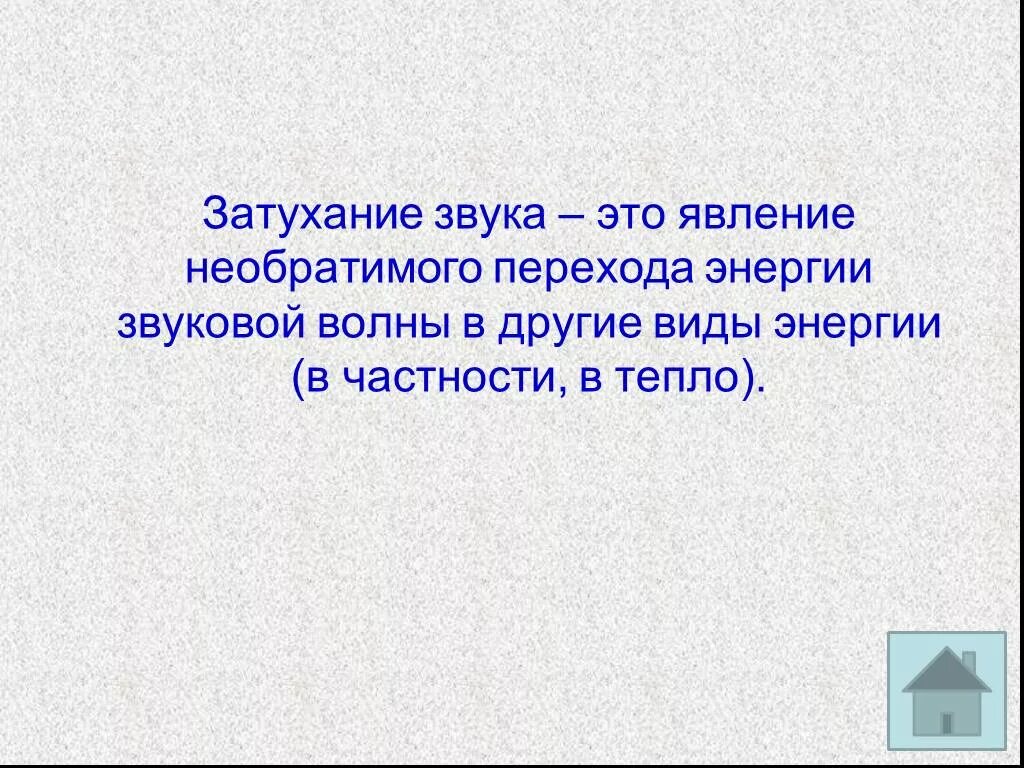 Затухание звука – это явление необратимого перехода энергии звуковой волны в другие виды энергии (в частности, в тепло).